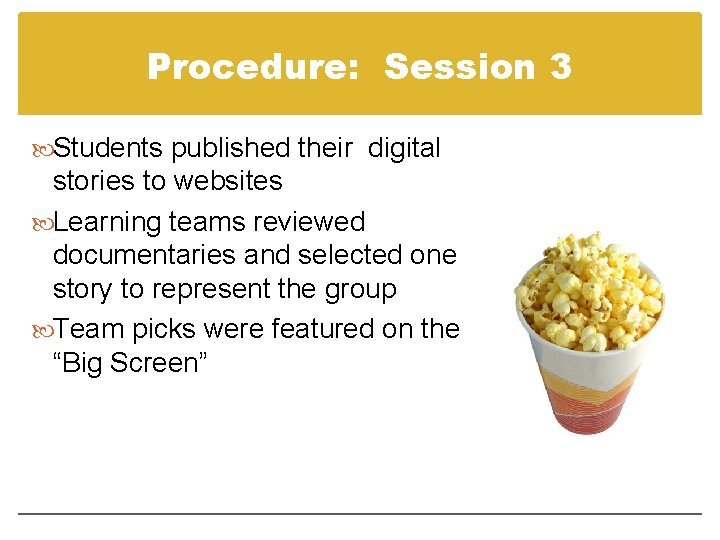 Procedure: Session 3

Students published their digital stories to websites

Learning teams reviewed documentaries and selected one story to represent the group

Team picks were featured on the “Big Screen”